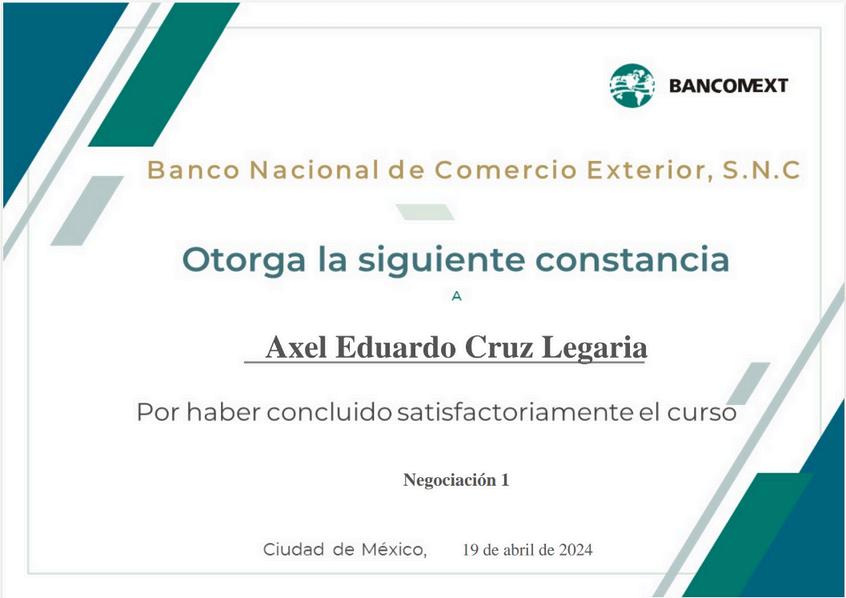 BANCOMEXT

Banco Nacional de Comercio Exterior, S.N.C

Otorga la siguiente constancia

A

Axel Eduardo Cruz Legaria

Por haber concluido satisfactoriamente el curso

Negociación 1

Ciudad de México, 19 de abril de 2024